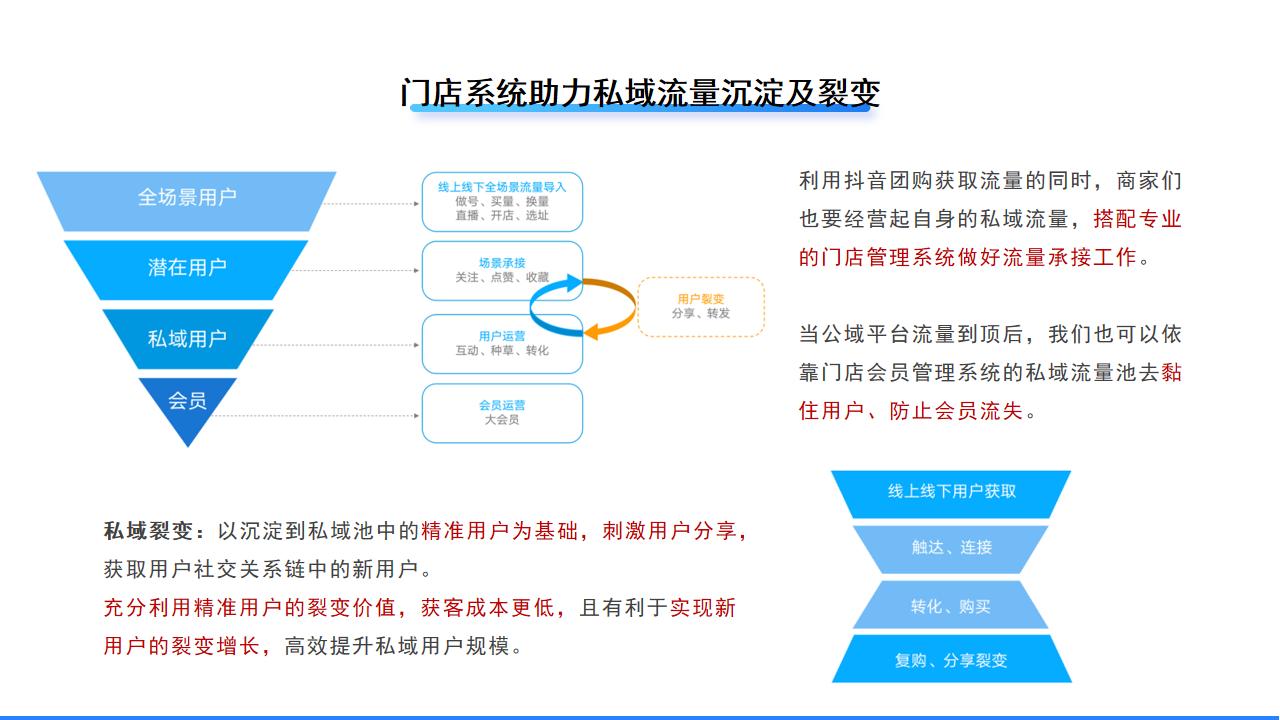 门店系统助力私域流量沉淀及裂变

全场景用户
潜在用户
私域用户
会员

线上线下全场景流量导入
做号、买量、换量
直播、开店、选址

场景承接
关注、点赞、收藏

用户运营
互动、种草、转化

会员运营
大会员

用户裂变
分享、转发

利用抖音团购获取流量的同时，商家们也要经营起自身的私域流量，搭配专业的门店管理系统做好流量承接工作。

当公域平台流量到顶后，我们也可以依靠门店会员管理系统的私域流量池去黏住用户、防止会员流失。

私域裂变：以沉淀到私域池中的精准用户为基础，刺激用户分享，获取用户社交关系链中的新用户。
充分利用精准用户的裂变价值，获客成本更低，且有利于实现新用户的裂变增长，高效提升私域用户规模。

线上线下用户获取
触达、连接
转化、购买
复购、分享裂变